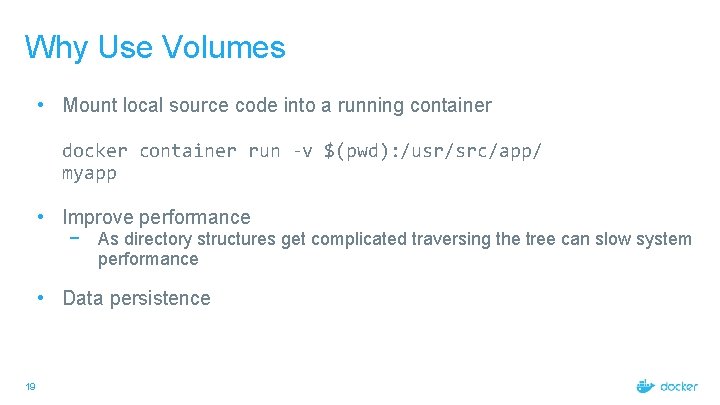 Why Use Volumes

• Mount local source code into a running container

docker container run -v $(pwd):/usr/src/app/ myapp

• Improve performance
− As directory structures get complicated traversing the tree can slow system performance

• Data persistence

19

docker